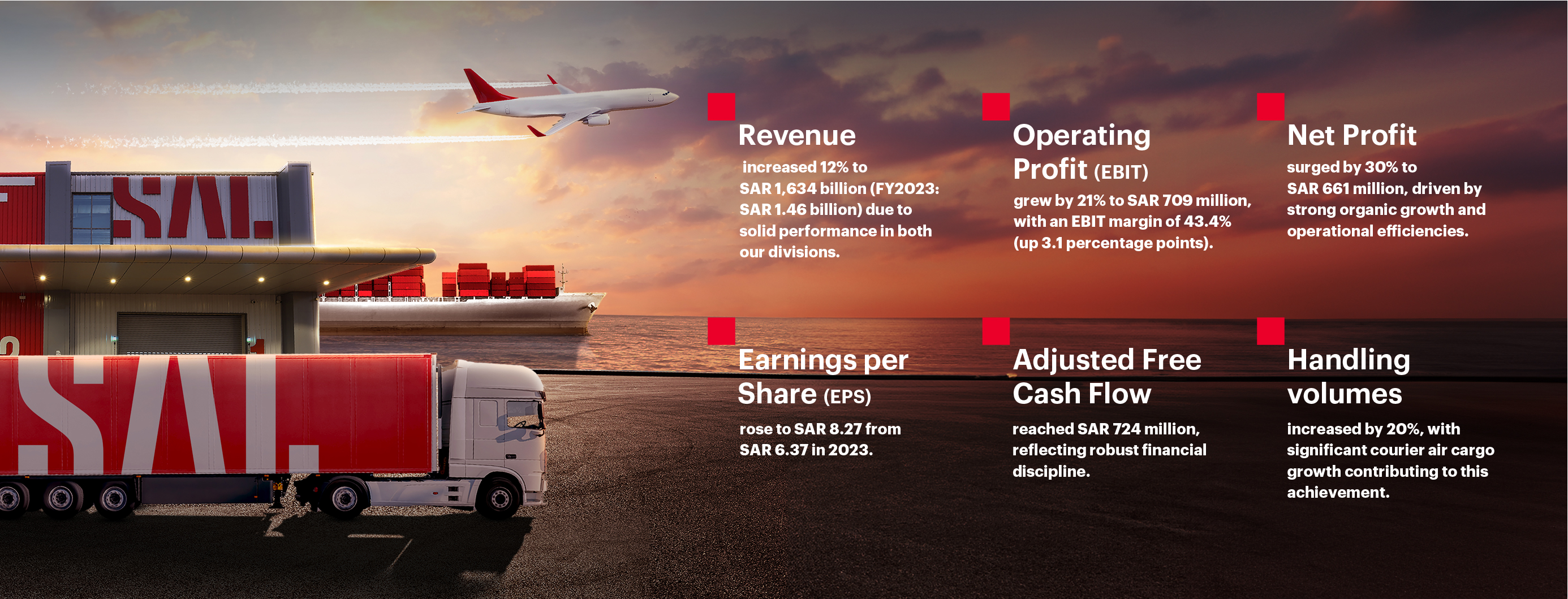 SAL

SAL

Revenue

increased 12% to SAR 1,634 billion (FY2023: SAR 1.46 billion) due to solid performance in both our divisions.

Operating Profit (EBIT)

grew by 21% to SAR 709 million, with an EBIT margin of 43.4% (up 3.1 percentage points).

Net Profit

surged by 30% to SAR 661 million, driven by strong organic growth and operational efficiencies.

Earnings per Share (EPS)

rose to SAR 8.27 from SAR 6.37 in 2023.

Adjusted Free Cash Flow

reached SAR 724 million, reflecting robust financial discipline.

Handling volumes

increased by 20%, with significant courier air cargo growth contributing to this achievement.